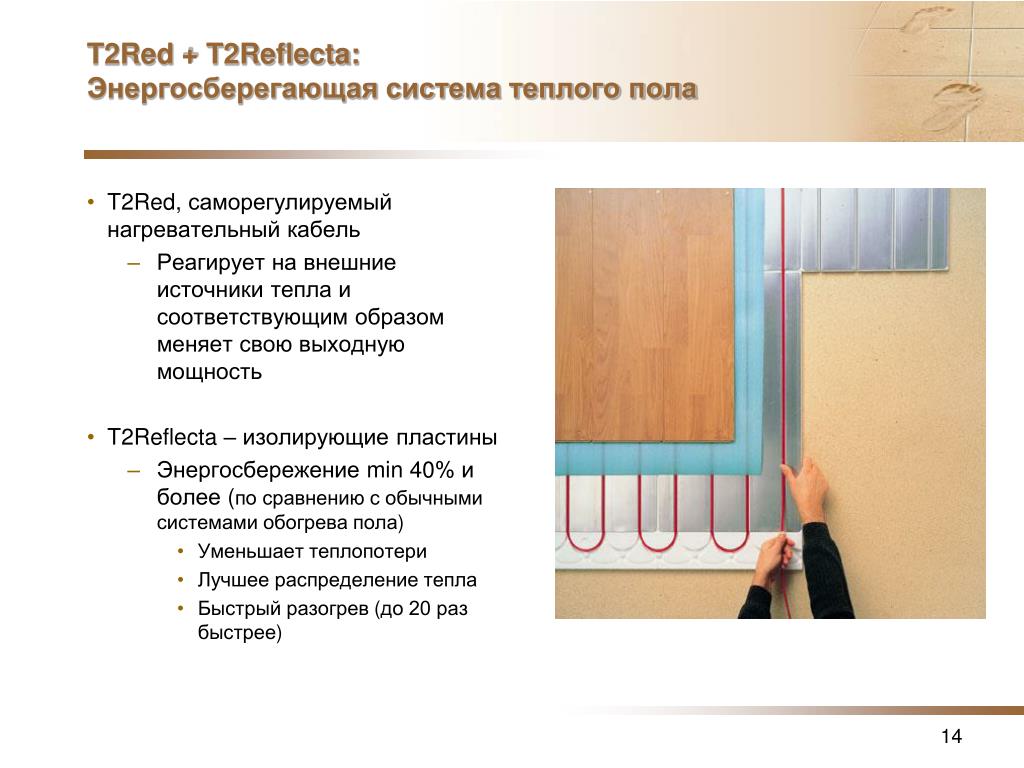 T2Red + T2Reflecta:
Энергосберегающая система теплого пола

• T2Red, саморегулируемый нагревательный кабель
– Реагирует на внешние источники тепла и соответствующим образом меняет свою выходную мощность

• T2Reflecta – изолирующие пластины
– Энергосбережение min 40% и более (по сравнению с обычными системами обогрева пола)
• Уменьшает теплопотери
• Лучшее распределение тепла
• Быстрый разогрев (до 20 раз быстрее)

14